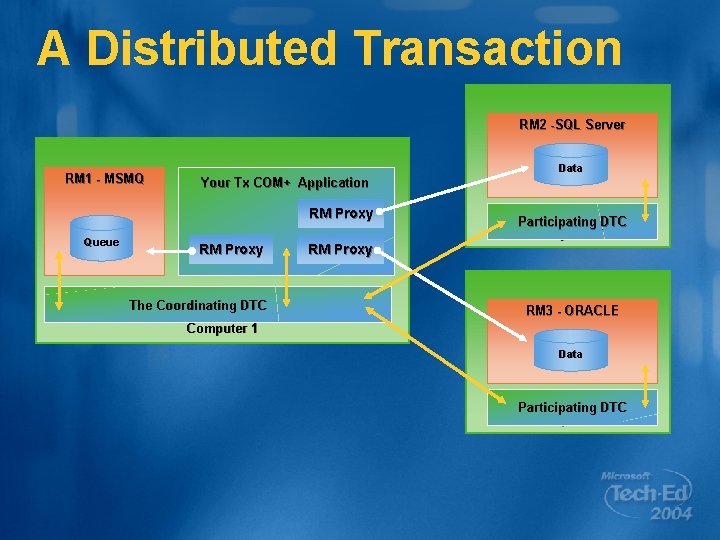 A Distributed Transaction

RM1 - MSMQ

Queue

Your Tx COM+ Application

RM Proxy

RM Proxy

RM Proxy

The Coordinating DTC

Computer 1

RM2 -SQL Server

Data

Participating DTC

RM3 - ORACLE

Data

Participating DTC

Microsoft Tech·Ed 2004